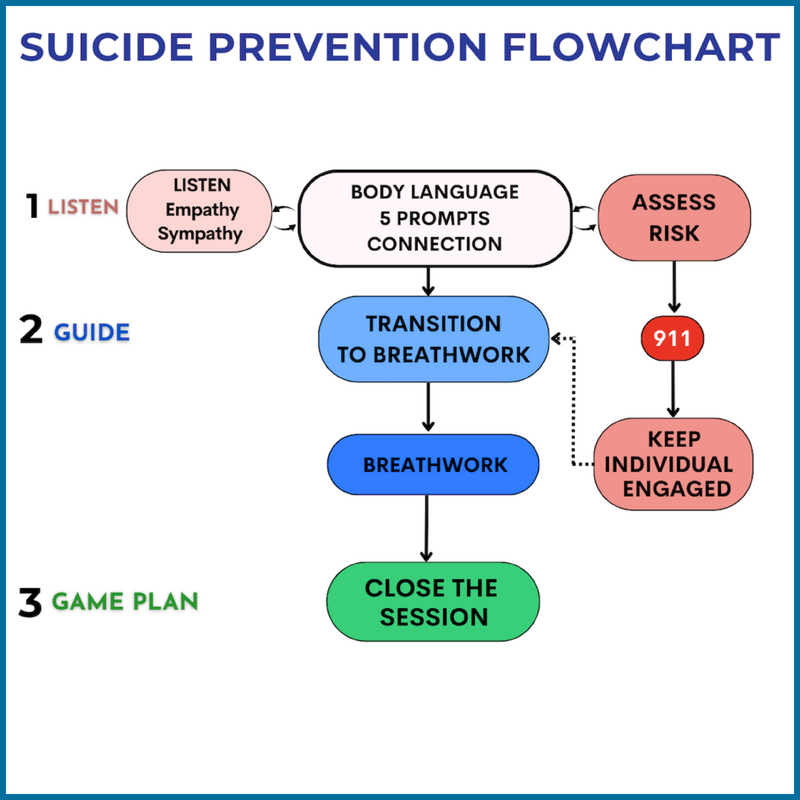 SUICIDE PREVENTION FLOWCHART

1 LISTEN

LISTEN
Empathy
Sympathy

BODY LANGUAGE
5 PROMPTS
CONNECTION

ASSESS
RISK

2 GUIDE

TRANSITION
TO BREATHWORK

911

BREATHWORK

KEEP
INDIVIDUAL
ENGAGED

3 GAME PLAN

CLOSE THE
SESSION